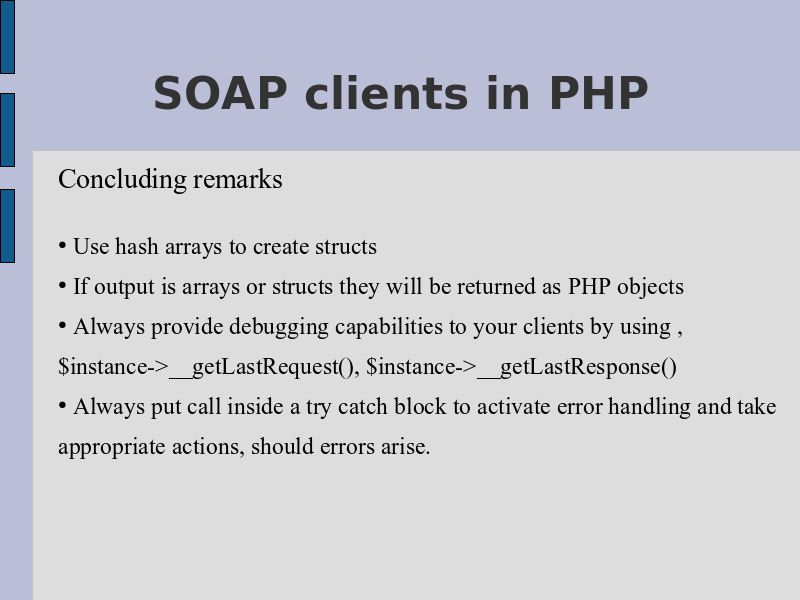 SOAP clients in PHP

Concluding remarks

• Use hash arrays to create structs

• If output is arrays or structs they will be returned as PHP objects

• Always provide debugging capabilities to your clients by using , \$instance->__getLastRequest(), \$instance->__getLastResponse()

• Always put call inside a try catch block to activate error handling and take appropriate actions, should errors arise.